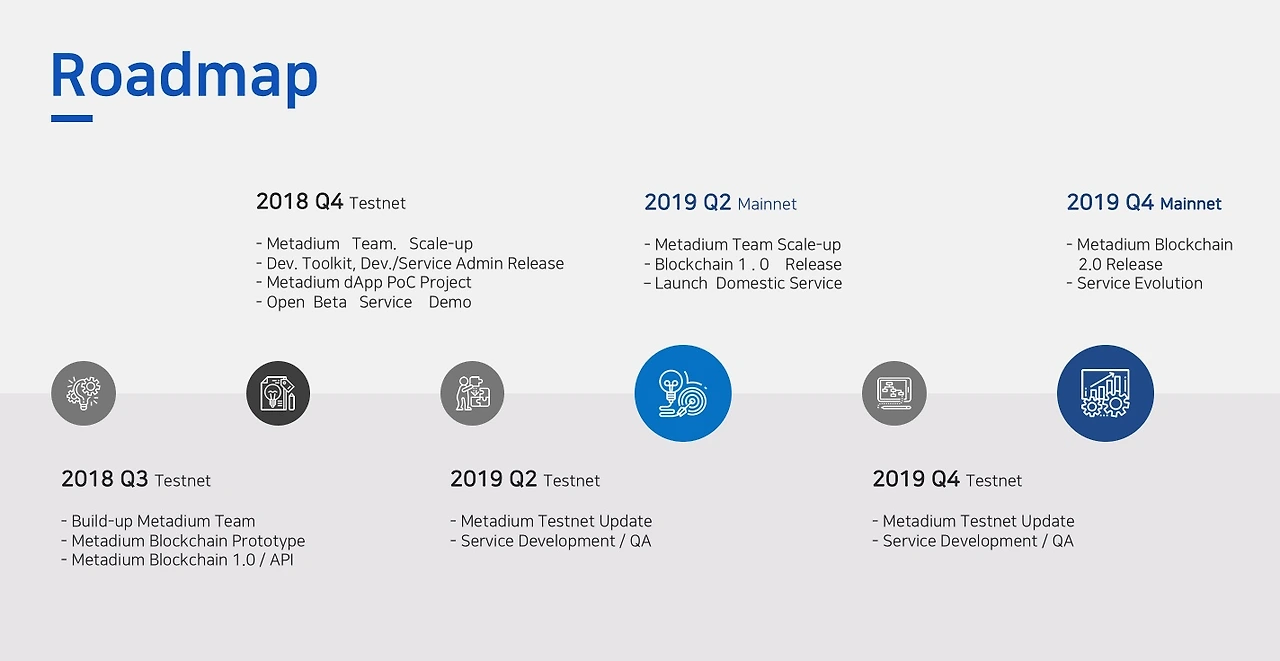 Roadmap

2018 Q4 Testnet

- Metadium Team. Scale-up
- Dev. Toolkit, Dev./Service Admin Release
- Metadium dApp PoC Project
- Open Beta Service Demo

2019 Q2 Mainnet

- Metadium Team Scale-up
- Blockchain 1 . 0 Release
- Launch Domestic Service

2019 Q4 Mainnet

- Metadium Blockchain 2.0 Release
- Service Evolution

2018 Q3 Testnet

- Build-up Metadium Team
- Metadium Blockchain Prototype
- Metadium Blockchain 1.0 / API

2019 Q2 Testnet

- Metadium Testnet Update
- Service Development / QA

2019 Q4 Testnet

- Metadium Testnet Update
- Service Development / QA